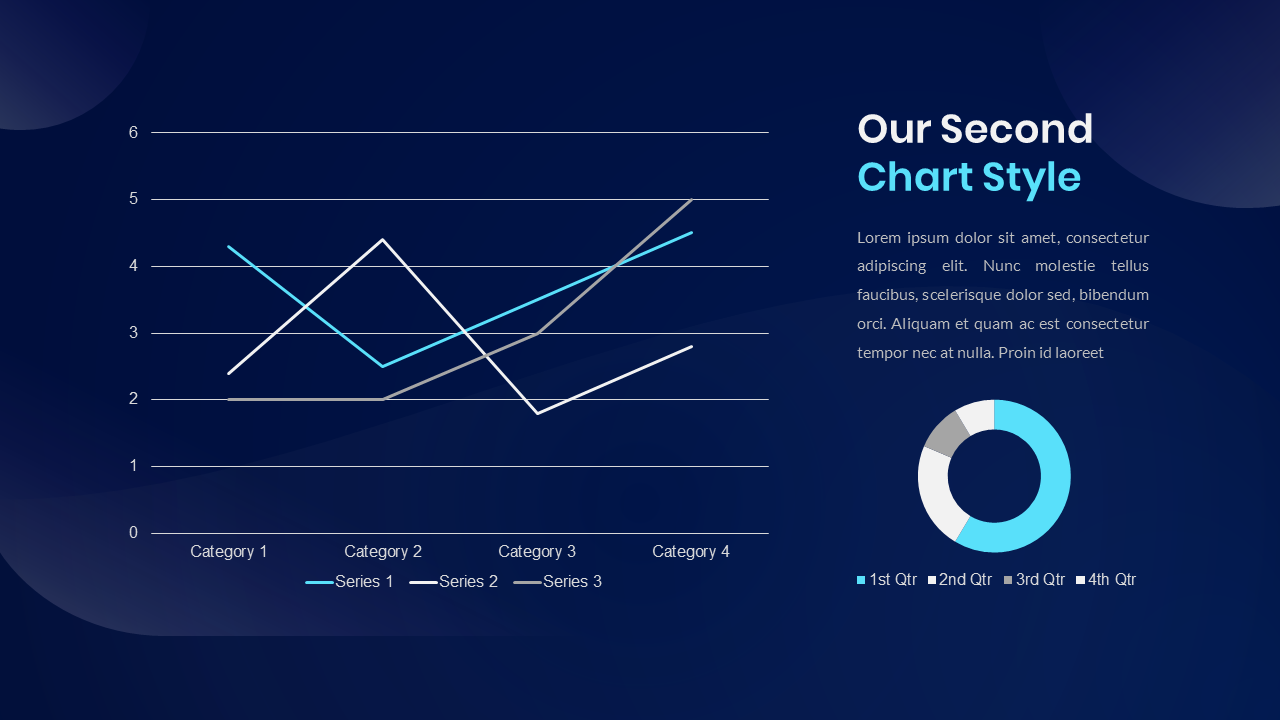 6
5
4
3
2
1
0

Category 1 Category 2 Category 3 Category 4

Series 1 Series 2 Series 3

Our Second
Chart Style

Lorem ipsum dolor sit amet, consectetur adipiscing elit. Nunc molestie tellus faucibus, scelerisque dolor sed, bibendum orci. Aliquam et quam ac est consectetur tempor nec at nulla. Proin id laoreet

1st Qtr 2nd Qtr 3rd Qtr 4th Qtr